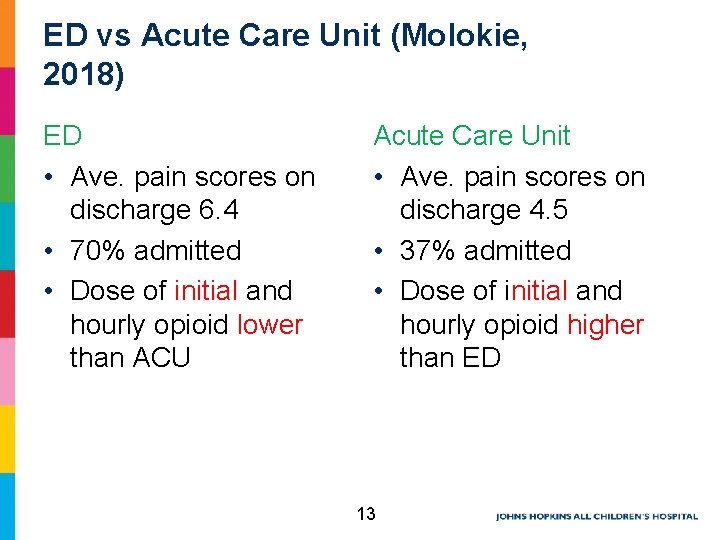 ED vs Acute Care Unit (Molokie, 2018)

ED

• Ave. pain scores on discharge 6.4
• 70% admitted
• Dose of initial and hourly opioid lower than ACU

Acute Care Unit

• Ave. pain scores on discharge 4.5
• 37% admitted
• Dose of initial and hourly opioid higher than ED

13

JOHNS HOPKINS ALL CHILDREN'S HOSPITAL